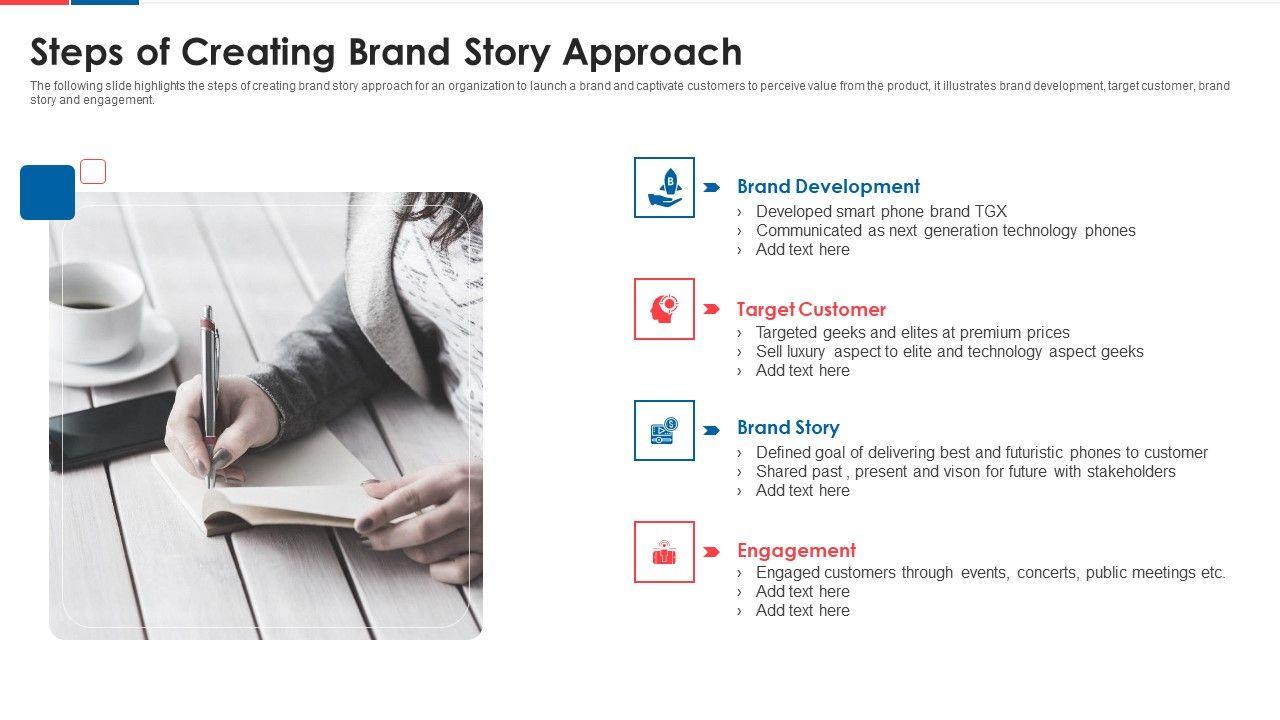 Steps of Creating Brand Story Approach

The following slide highlights the steps of creating brand story approach for an organization to launch a brand and captivate customers to perceive value from the product, it illustrates brand development, target customer, brand story and engagement.

Brand Development
› Developed smart phone brand TGX
› Communicated as next generation technology phones
› Add text here

Target Customer
› Targeted geeks and elites at premium prices
› Sell luxury aspect to elite and technology aspect geeks
› Add text here

Brand Story
› Defined goal of delivering best and futuristic phones to customer
› Shared past , present and vison for future with stakeholders
› Add text here

Engagement
› Engaged customers through events, concerts, public meetings etc.
› Add text here
› Add text here